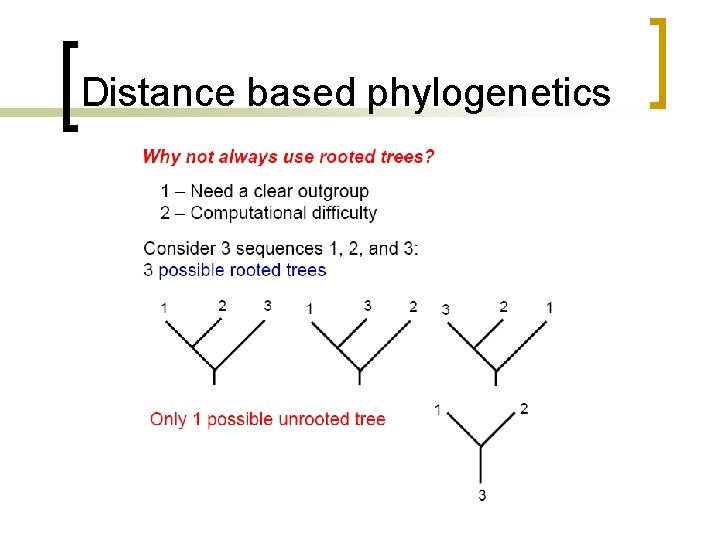 Distance based phylogenetics

Why not always use rooted trees?

1 – Need a clear outgroup
2 – Computational difficulty

Consider 3 sequences 1, 2, and 3:
3 possible rooted trees

1 2 3 1 3 2 3 2 1

Only 1 possible unrooted tree

1 2
3